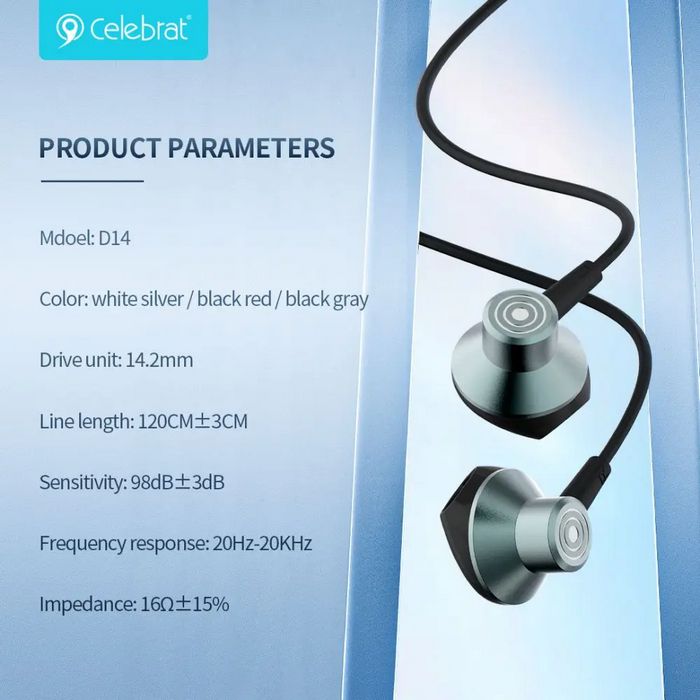 Celebrat®

PRODUCT PARAMETERS

Mdoel: D14

Color: white silver / black red / black gray

Drive unit: 14.2mm

Line length: 120CM±3CM

Sensitivity: 98dB±3dB

Frequency response: 20Hz-20KHz

Impedance: 16Ω±15%